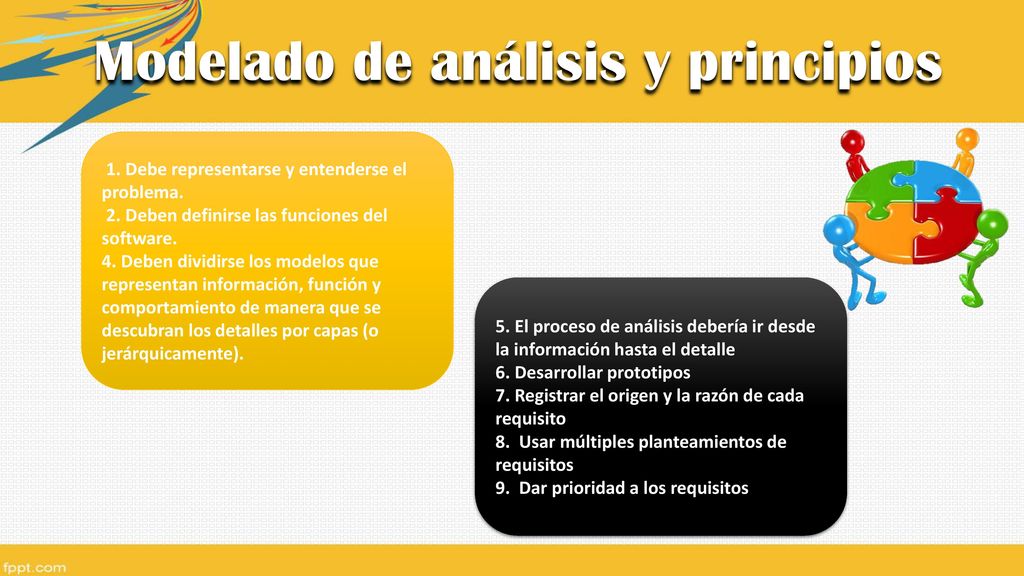 Modelado de análisis y principios

1. Debe representarse y entenderse el problema.
2. Deben definirse las funciones del software.
4. Deben dividirse los modelos que representan información, función y comportamiento de manera que se descubran los detalles por capas (o jerárquicamente).

5. El proceso de análisis debería ir desde la información hasta el detalle
6. Desarrollar prototipos
7. Registrar el origen y la razón de cada requisito
8. Usar múltiples planteamientos de requisitos
9. Dar prioridad a los requisitos

fppt.com